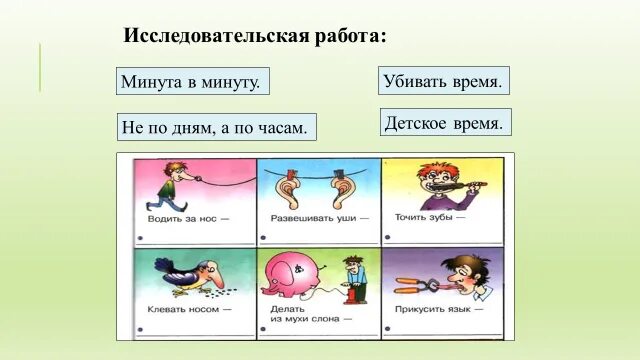 Исследовательская работа:

Минута в минуту.

Убивать время.

Не по дням, а по часам.

Детское время.

Водить за нос —

Развешивать уши —

Точить зубы —

Клевать носом —

Делать из мухи слона —

Прикусить язык —